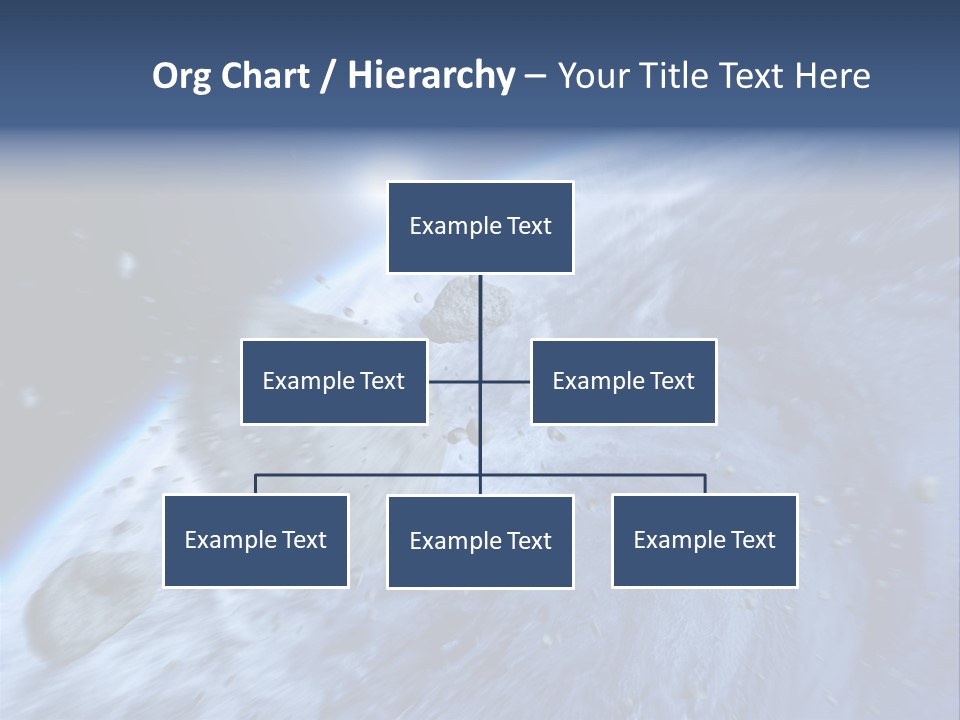 Org Chart / Hierarchy – Your Title Text Here

Example Text

Example Text

Example Text

Example Text

Example Text

Example Text